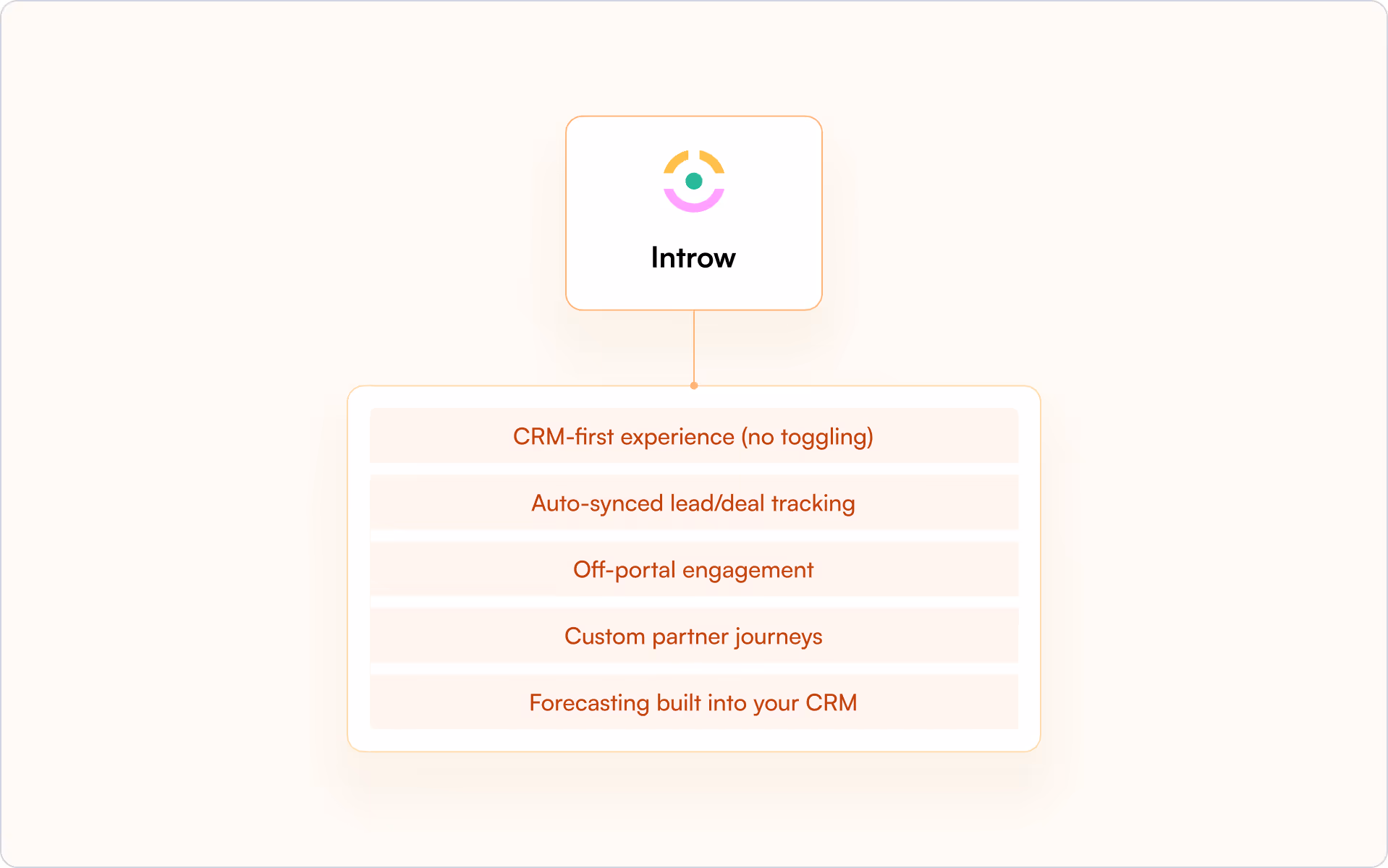 Introw

CRM-first experience (no toggling)

Auto-synced lead/deal tracking

Off-portal engagement

Custom partner journeys

Forecasting built into your CRM